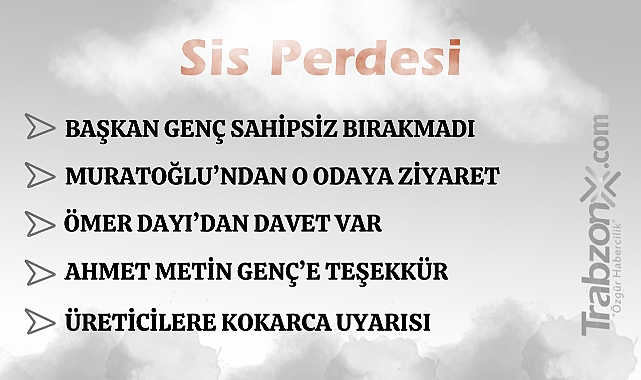 Sis Perdesi

BAŞKAN GENÇ SAHİPSİZ BIRAKMADI

MURATOĞLU'NDAN O ODAYA ZİYARET

ÖMER DAYI'DAN DAVET VAR

AHMET METİN GENÇ'E TEŞEKKÜR

ÜRETİCİLERE KOKARCA UYARISI

TrabzonX.com
"Özgür Habercilik"